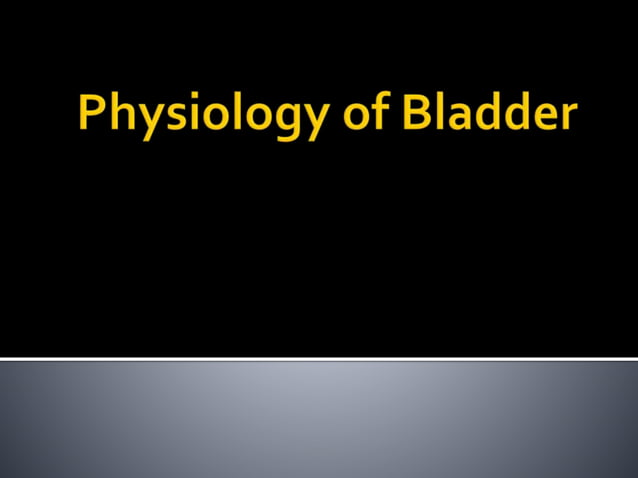 Physiology of Bladder